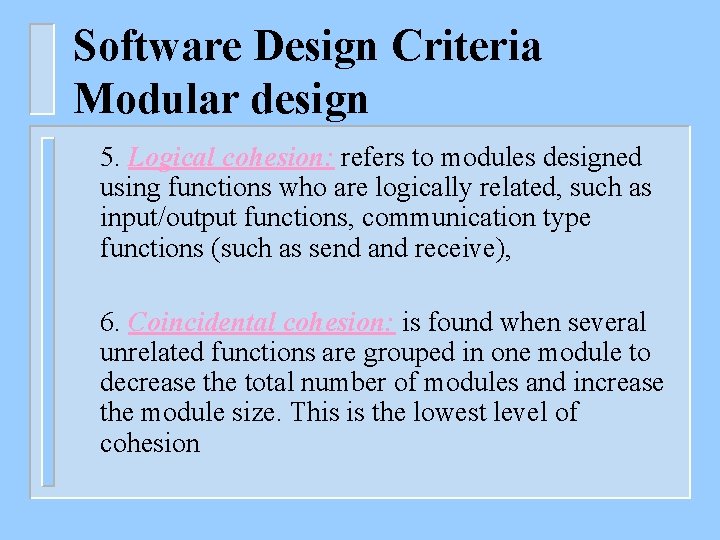 Software Design Criteria
Modular design

5. Logical cohesion: refers to modules designed using functions who are logically related, such as input/output functions, communication type functions (such as send and receive),

6. Coincidental cohesion: is found when several unrelated functions are grouped in one module to decrease the total number of modules and increase the module size. This is the lowest level of cohesion